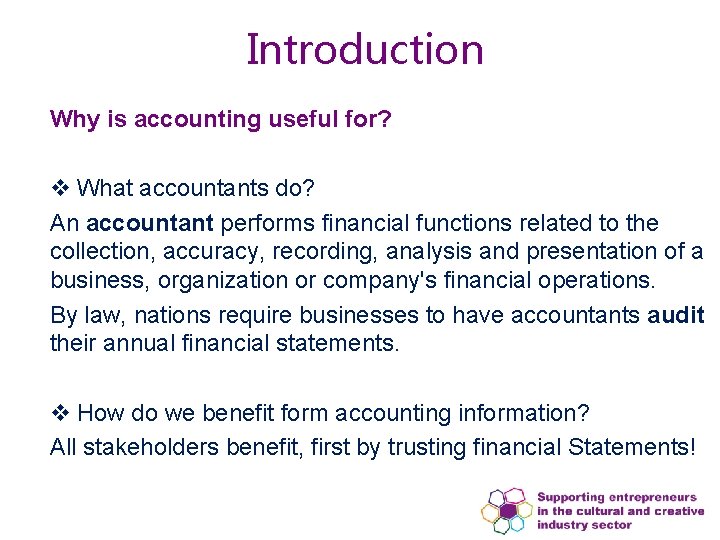 Introduction

Why is accounting useful for?

❖ What accountants do?

An accountant performs financial functions related to the collection, accuracy, recording, analysis and presentation of a business, organization or company's financial operations.

By law, nations require businesses to have accountants audit their annual financial statements.

❖ How do we benefit form accounting information?

All stakeholders benefit, first by trusting financial Statements!

Supporting entrepreneurs in the cultural and creative industry sector